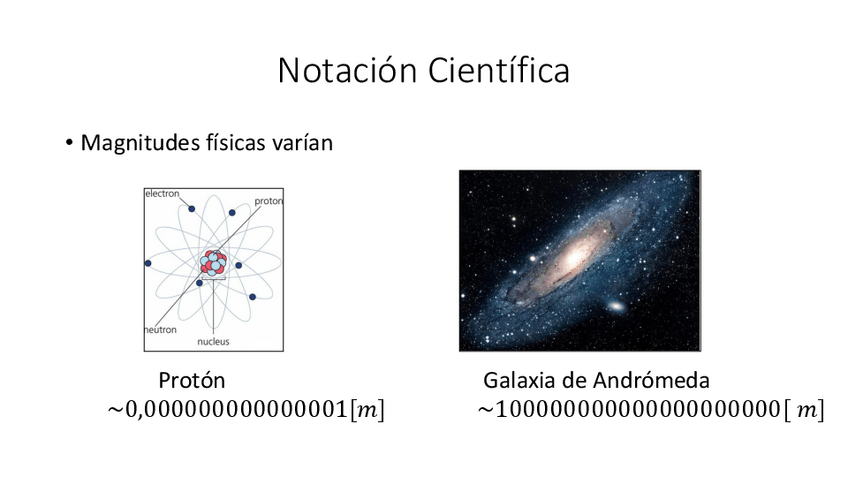 Notación Científica

• Magnitudes físicas varían

electron
proton
neutron
nucleus

Protón
$\sim 0{,}000000000000001[m]$

Galaxia de Andrómeda
$\sim 1000000000000000000000[\ m]$